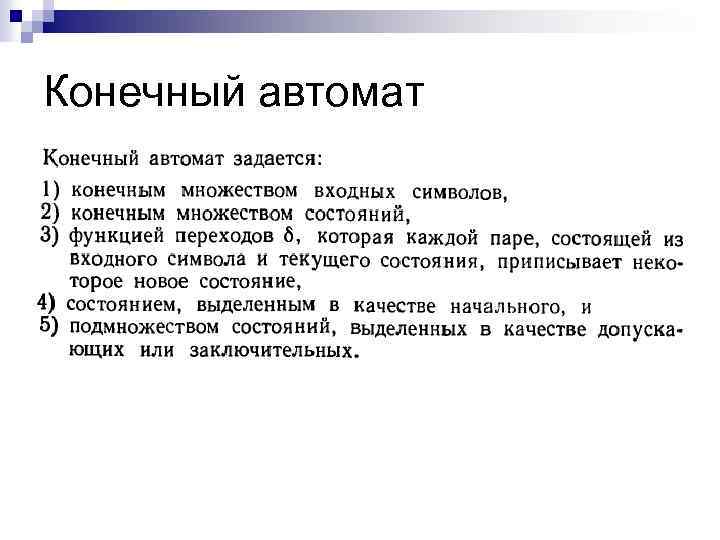 Конечный автомат

Конечный автомат задается:

1) конечным множеством входных символов,
2) конечным множеством состояний,
3) функцией переходов $\delta$, которая каждой паре, состоящей из входного символа и текущего состояния, приписывает некоторое новое состояние,
4) состоянием, выделенным в качестве начального, и
5) подмножеством состояний, выделенных в качестве допускающих или заключительных.